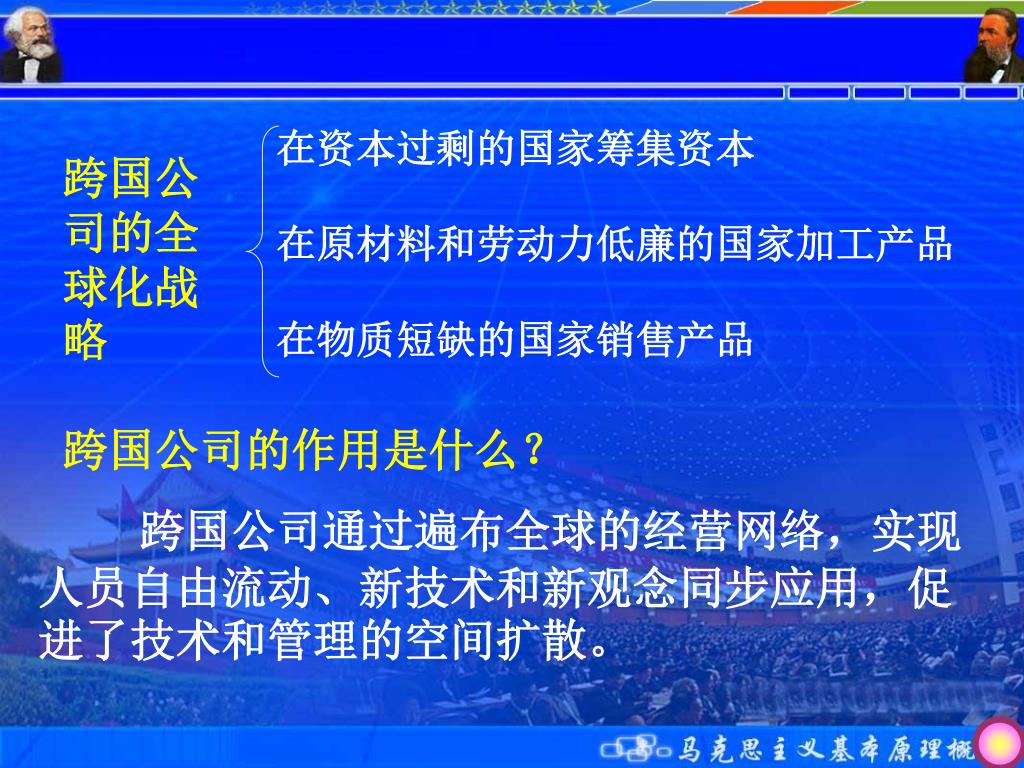 跨国公司的全球化战略

在资本过剩的国家筹集资本

在原材料和劳动力低廉的国家加工产品

在物质短缺的国家销售产品

跨国公司的作用是什么？

跨国公司通过遍布全球的经营网络，实现人员自由流动、新技术和新观念同步应用，促进了技术和管理的空间扩散。

马克思主义基本原理概